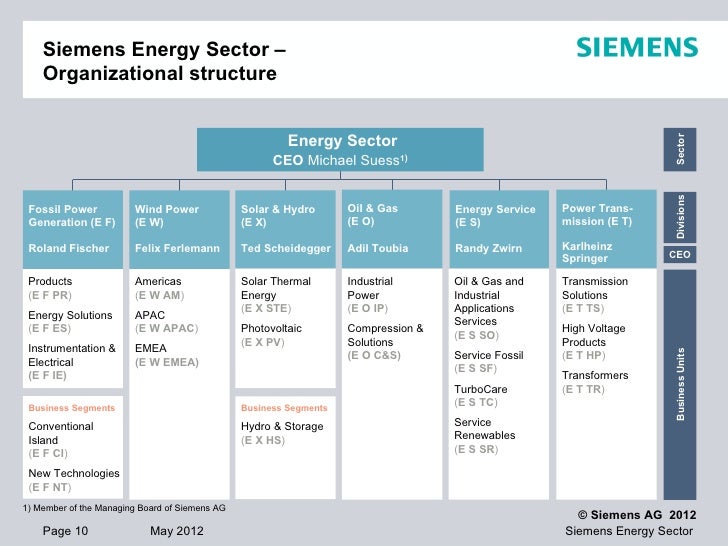 Siemens Energy Sector – Organizational structure

SIEMENS

Energy Sector
CEO Michael Suess$^{1)}$

Sector

Divisions

CEO

Business Units

Fossil Power Generation (E F)
Roland Fischer

Products
(E F PR)
Energy Solutions
(E F ES)
Instrumentation & Electrical
(E F IE)

Business Segments
Conventional Island
(E F CI)
New Technologies
(E F NT)

Wind Power
(E W)
Felix Ferlemann

Americas
(E W AM)
APAC
(E W APAC)
EMEA
(E W EMEA)

Solar & Hydro
(E X)
Ted Scheidegger

Solar Thermal Energy
(E X STE)
Photovoltaic
(E X PV)

Business Segments
Hydro & Storage
(E X HS)

Oil & Gas
(E O)
Adil Toubia

Industrial Power
(E O IP)
Compression & Solutions
(E O C&S)

Energy Service
(E S)
Randy Zwirn

Oil & Gas and Industrial Applications Services
(E S SO)
Service Fossil
(E S SF)
TurboCare
(E S TC)
Service Renewables
(E S SR)

Power Transmission (E T)
Karlheinz Springer

Transmission Solutions
(E T TS)
High Voltage Products
(E T HP)
Transformers
(E T TR)

1) Member of the Managing Board of Siemens AG

© Siemens AG 2012

Page 10 May 2012 Siemens Energy Sector